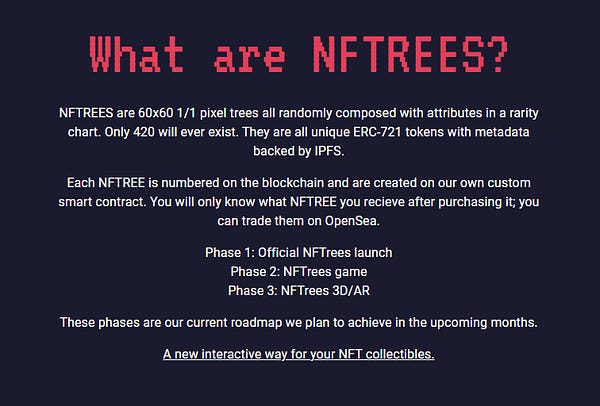 What are NFTREES?

NFTREES are 60x60 1/1 pixel trees all randomly composed with attributes in a rarity chart. Only 420 will ever exist. They are all unique ERC-721 tokens with metadata backed by IPFS.

Each NFTREE is numbered on the blockchain and are created on our own custom smart contract. You will only know what NFTREE you recieve after purchasing it; you can trade them on OpenSea.

Phase 1: Official NFTrees launch
Phase 2: NFTrees game
Phase 3: NFTrees 3D/AR

These phases are our current roadmap we plan to achieve in the upcoming months.

A new interactive way for your NFT collectibles.